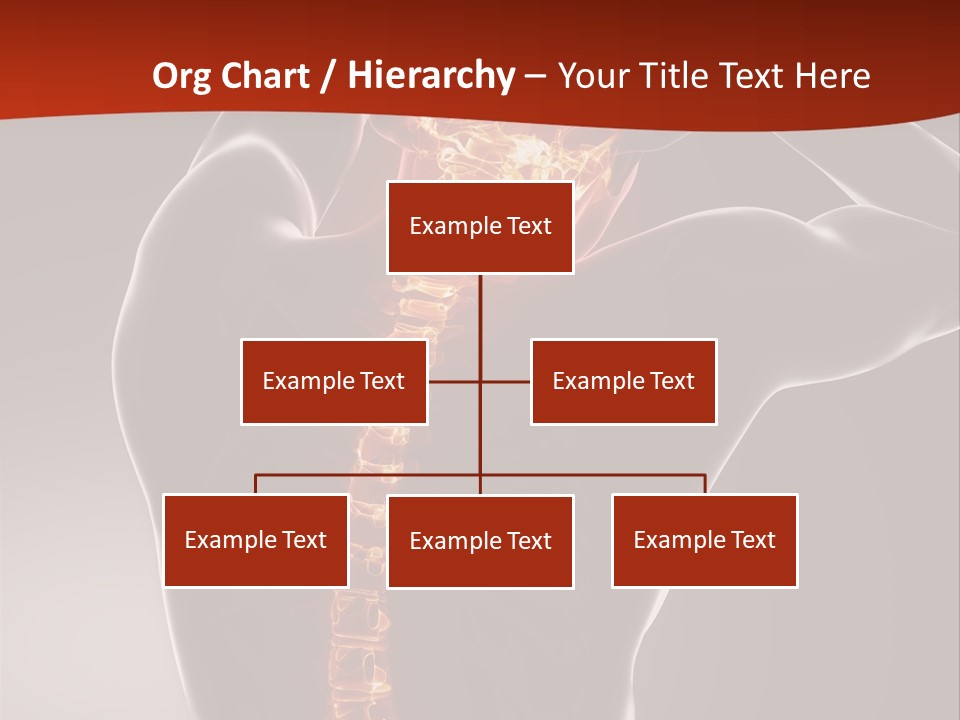 Org Chart / Hierarchy – Your Title Text Here

Example Text

Example Text

Example Text

Example Text

Example Text

Example Text